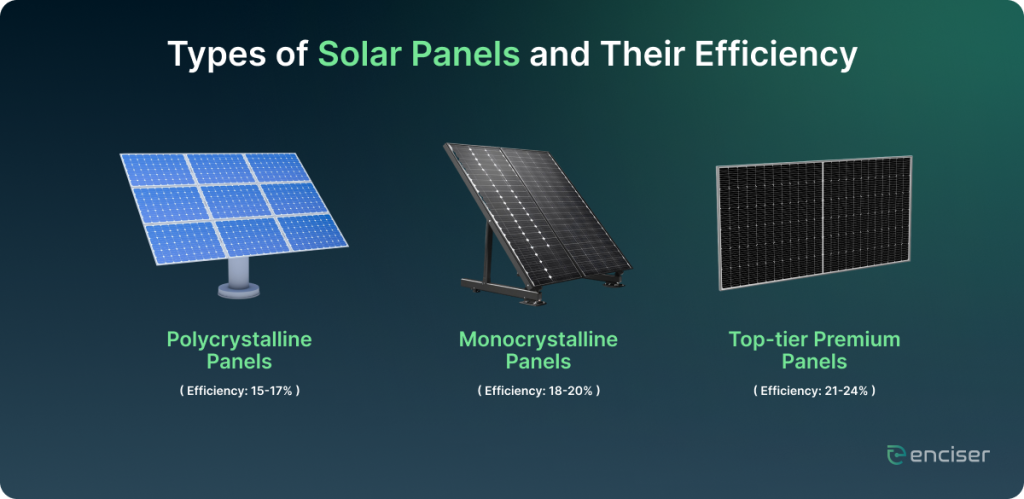 Types of Solar Panels and Their Efficiency

Polycrystalline Panels

( Efficiency: 15-17% )

Monocrystalline Panels

( Efficiency: 18-20% )

Top-tier Premium Panels

( Efficiency: 21-24% )

enciser